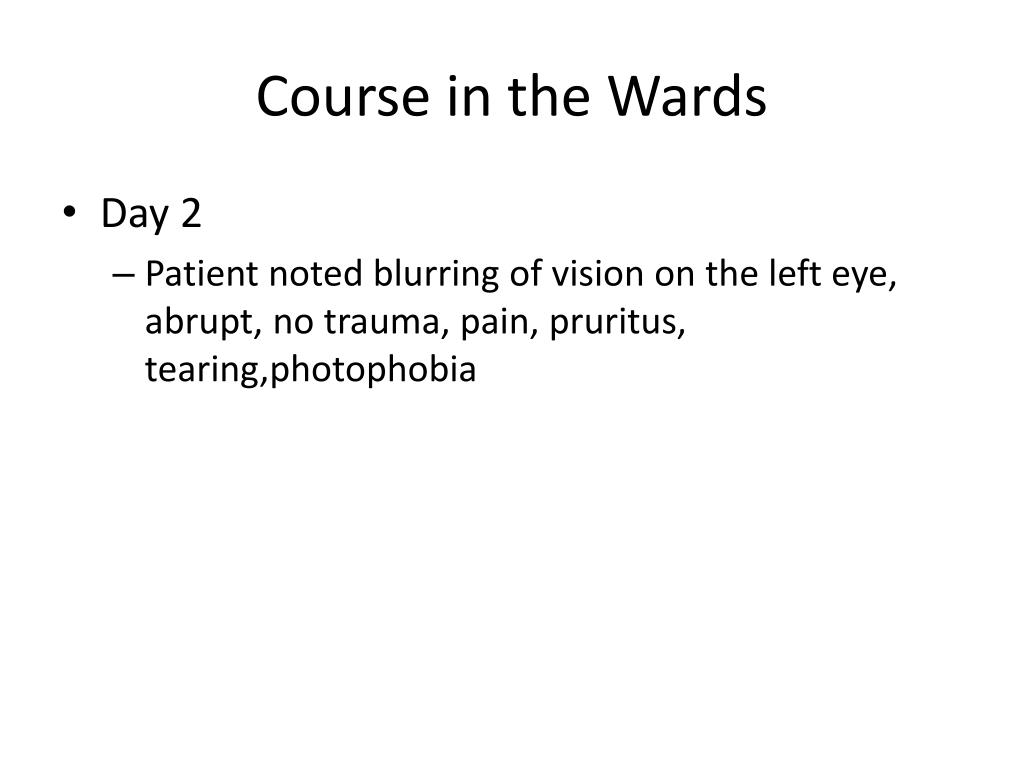 Course in the Wards

• Day 2
– Patient noted blurring of vision on the left eye, abrupt, no trauma, pain, pruritus, tearing,photophobia